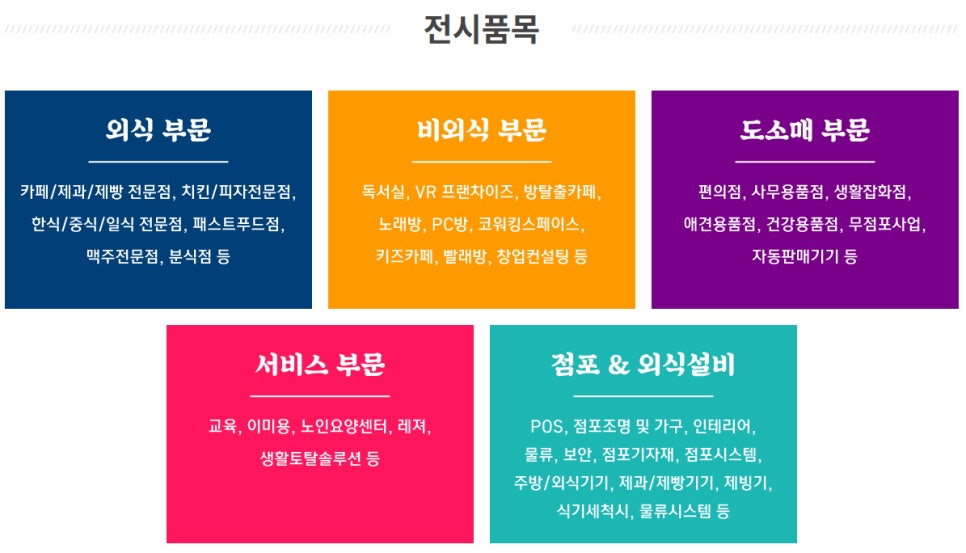 전시품목

외식 부문

카페/제과/제빵 전문점, 치킨/피자전문점, 한식/중식/일식 전문점, 패스트푸드점, 맥주전문점, 분식점 등

비외식 부문

독서실, VR 프랜차이즈, 방탈출카페, 노래방, PC방, 코워킹스페이스, 키즈카페, 빨래방, 창업컨설팅 등

도소매 부문

편의점, 사무용품점, 생활잡화점, 애견용품점, 건강용품점, 무점포사업, 자동판매기기 등

서비스 부문

교육, 이미용, 노인요양센터, 레저, 생활토탈솔루션 등

점포 & 외식설비

POS, 점포조명 및 가구, 인테리어, 물류, 보안, 점포기자재, 점포시스템, 주방/외식기기, 제과/제빵기기, 제빙기, 식기세척시, 물류시스템 등